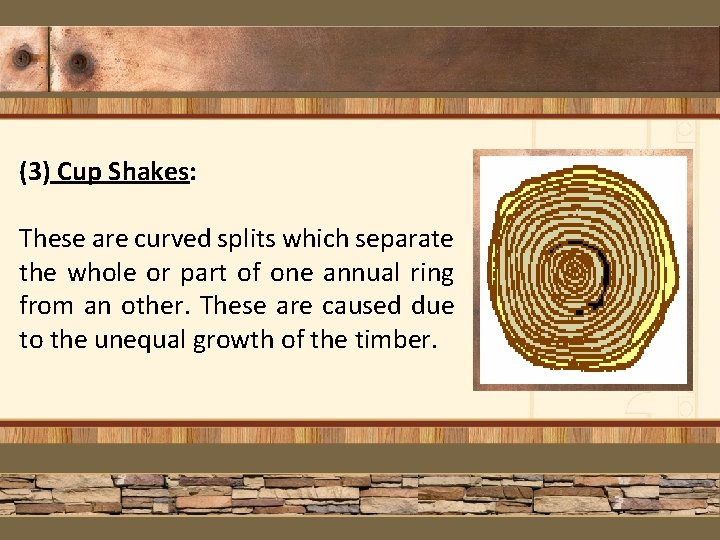 (3) Cup Shakes:

These are curved splits which separate the whole or part of one annual ring from an other. These are caused due to the unequal growth of the timber.